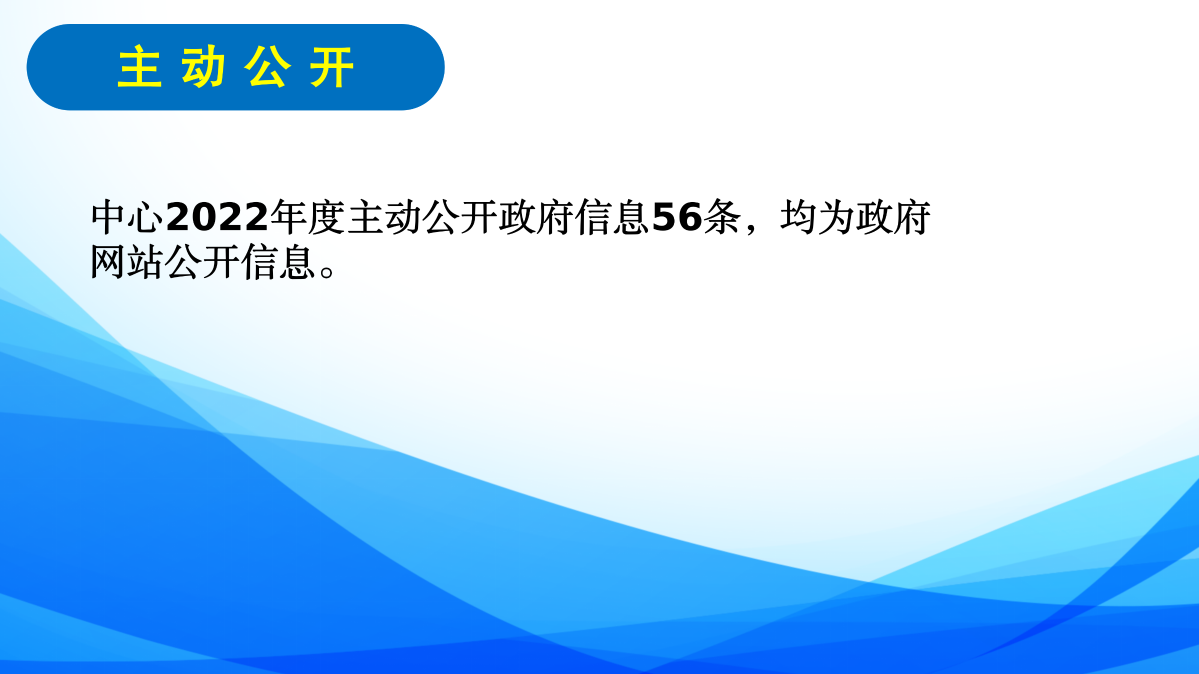 主 动 公 开

中心2022年度主动公开政府信息56条，均为政府网站公开信息。